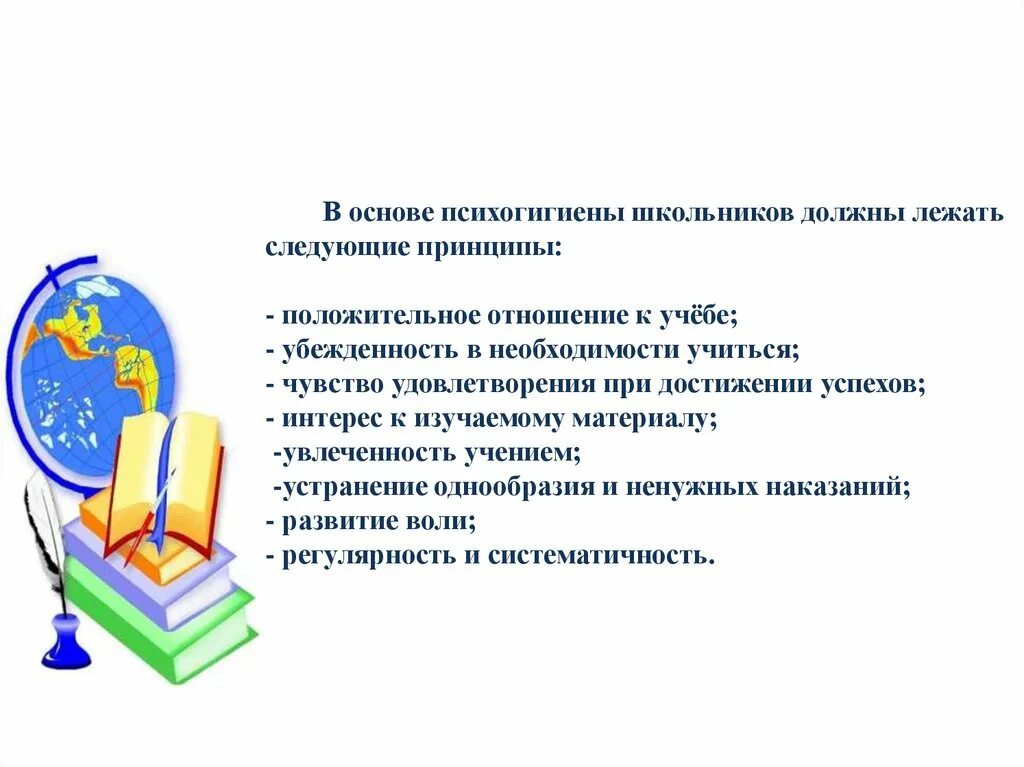 В основе психогигиены школьников должны лежать следующие принципы:

- положительное отношение к учёбе;
- убежденность в необходимости учиться;
- чувство удовлетворения при достижении успехов;
- интерес к изучаемому материалу;
-увлеченность учением;
-устранение однообразия и ненужных наказаний;
- развитие воли;
- регулярность и систематичность.